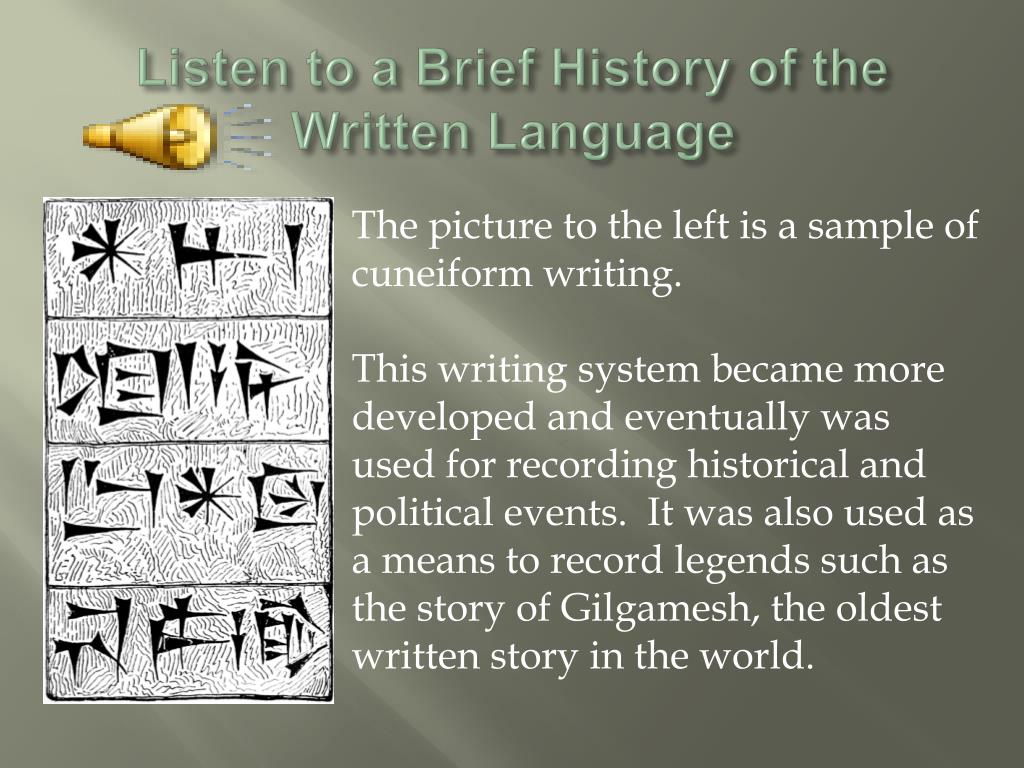 Listen to a Brief History of the Written Language

The picture to the left is a sample of cuneiform writing.

This writing system became more developed and eventually was used for recording historical and political events. It was also used as a means to record legends such as the story of Gilgamesh, the oldest written story in the world.